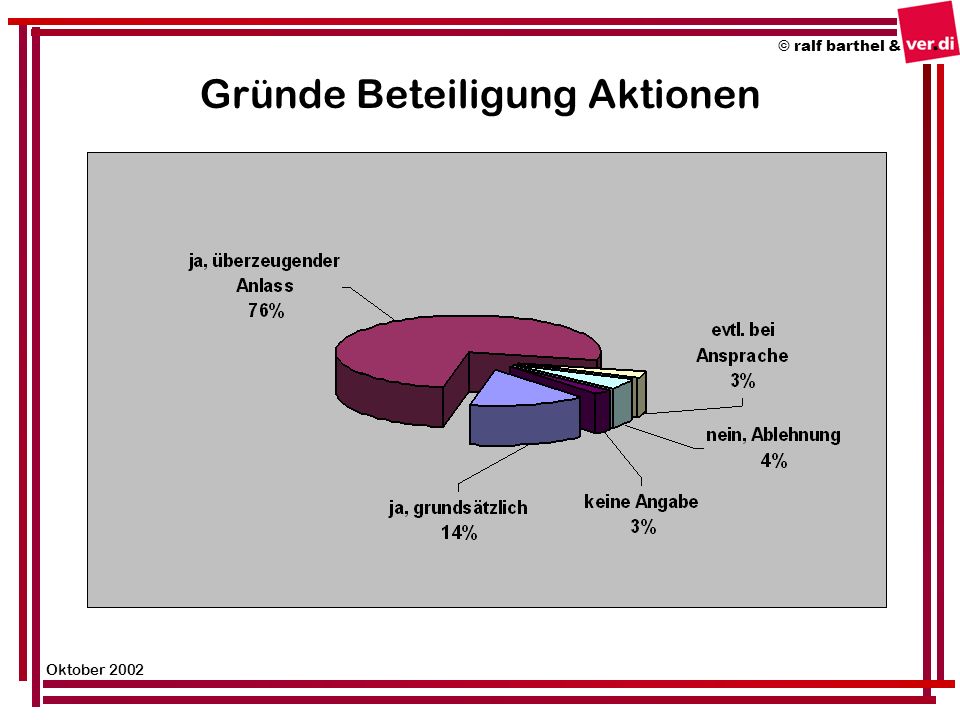 © ralf barthel & ver.di

Gründe Beteiligung Aktionen

ja, überzeugender Anlass 76%

evtl. bei Ansprache 3%

nein, Ablehnung 4%

keine Angabe 3%

ja, grundsätzlich 14%

Oktober 2002